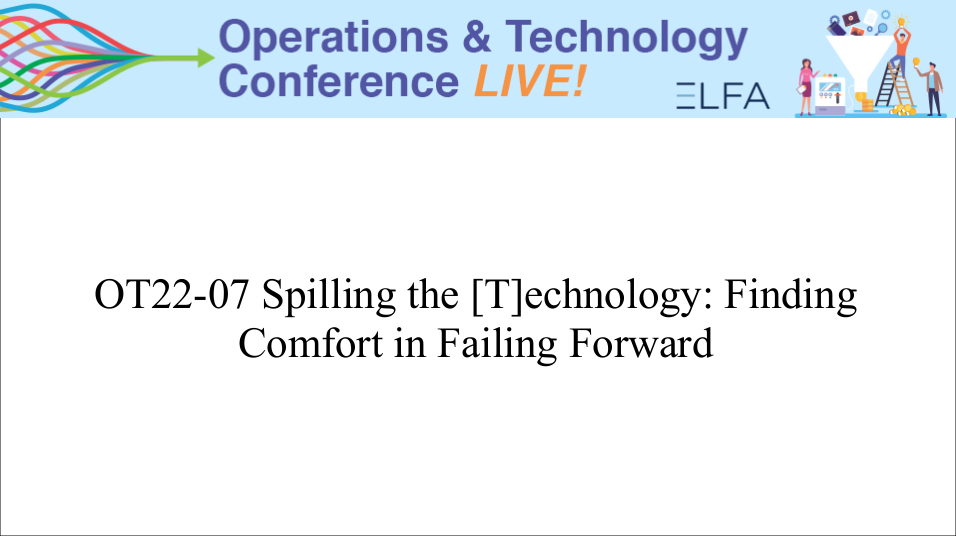 Operations & Technology Conference LIVE!

ELFA

OT22-07 Spilling the [T]echnology: Finding Comfort in Failing Forward